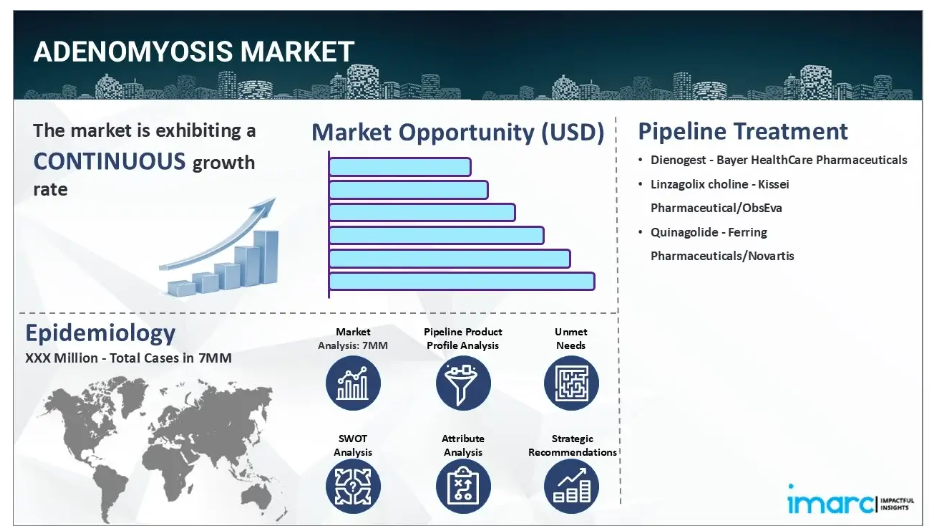 ADENOMYOSIS MARKET

The market is exhibiting a CONTINUOUS growth rate

Market Opportunity (USD)

Pipeline Treatment

• Dienogest - Bayer HealthCare Pharmaceuticals
• Linzagolix choline - Kissei Pharmaceutical/ObsEva
• Quinagolide - Ferring Pharmaceuticals/Novartis

Epidemiology
XXX Million - Total Cases in 7MM

Market Analysis: 7MM

Pipeline Product Profile Analysis

Unmet Needs

SWOT Analysis

Attribute Analysis

Strategic Recommendations

imarc IMPACTFUL INSIGHTS